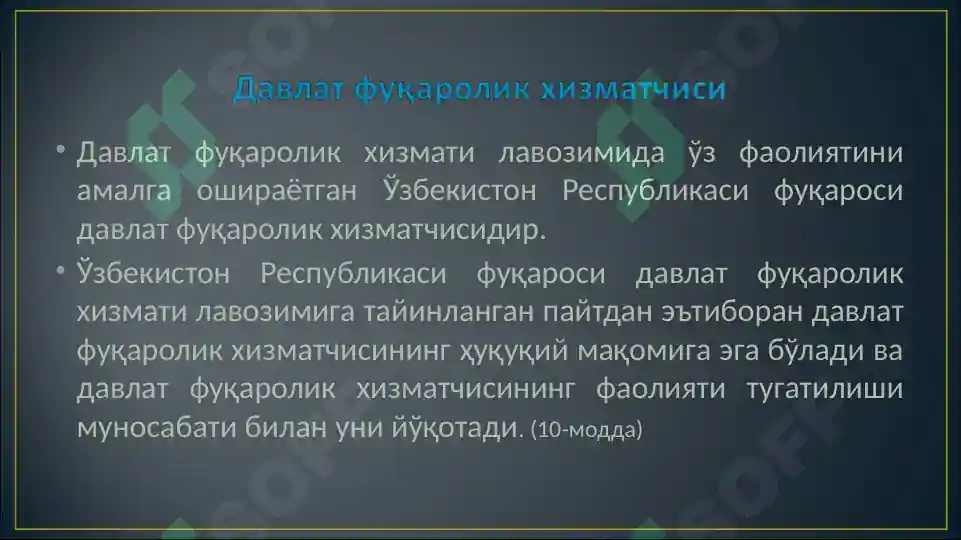 Давлат фуқаролик хизматчиси

• Давлат фуқаролик хизмати лавозимида ўз фаолиятини амалга ошираётган Ўзбекистон Республикаси фуқароси давлат фуқаролик хизматчисидир.

• Ўзбекистон Республикаси фуқароси давлат фуқаролик хизмати лавозимига тайинланган пайтдан эътиборан давлат фуқаролик хизматчисининг ҳуқуқий мақомига эга бўлади ва давлат фуқаролик хизматчисининг фаолияти тугатилиши муносабати билан уни йўқотади. (10-модда)